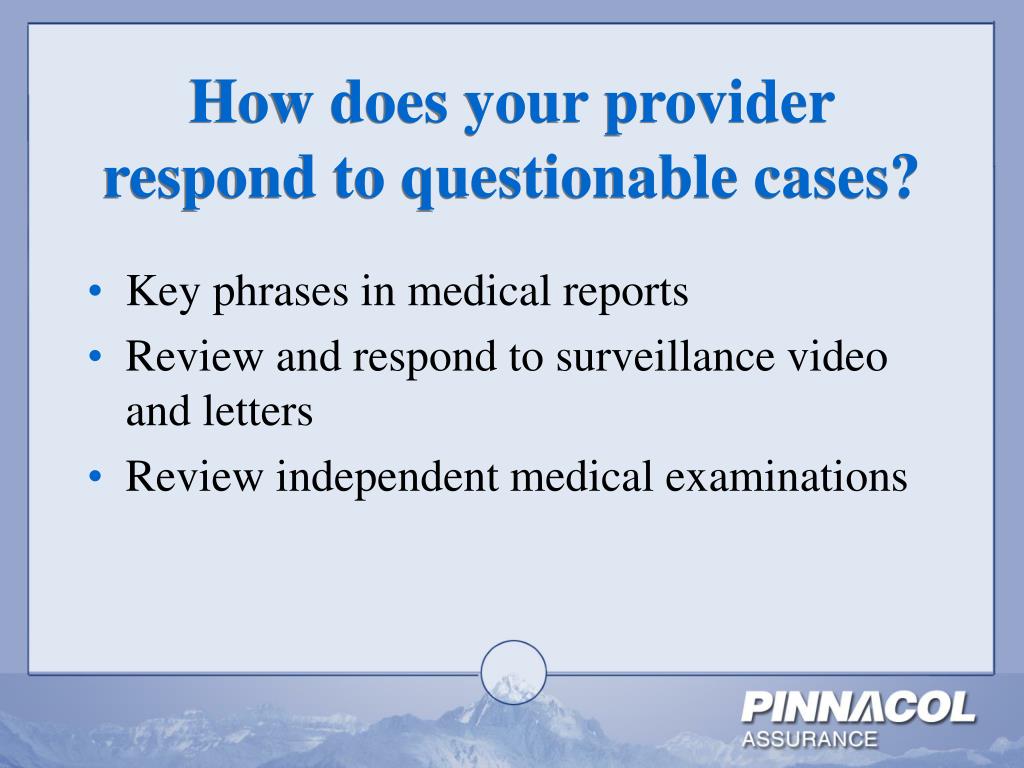 How does your provider respond to questionable cases?

• Key phrases in medical reports
• Review and respond to surveillance video and letters
• Review independent medical examinations

PINNACOL
ASSURANCE